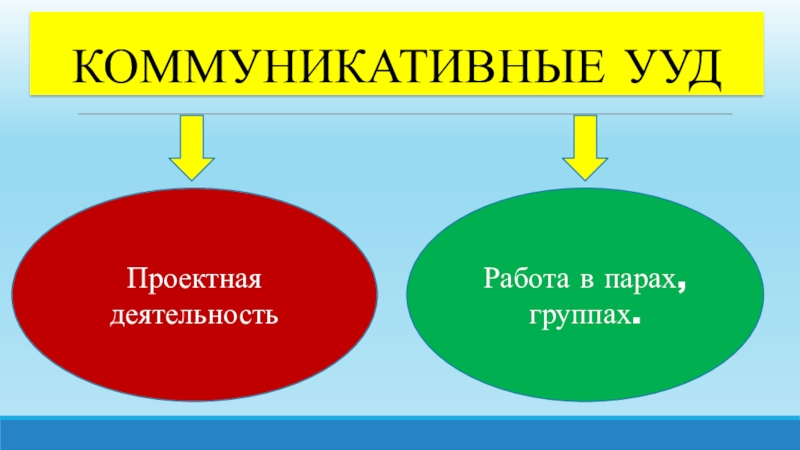 КОММУНИКАТИВНЫЕ УУД

Проектная деятельность

Работа в парах, группах.